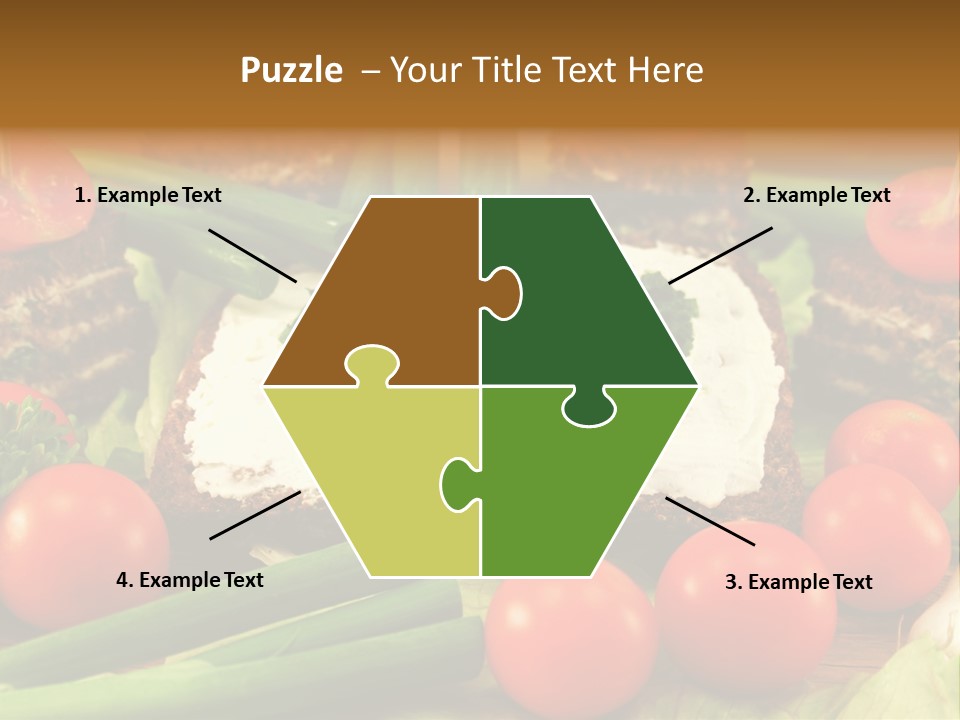 Puzzle – Your Title Text Here

1. Example Text

2. Example Text

4. Example Text

3. Example Text